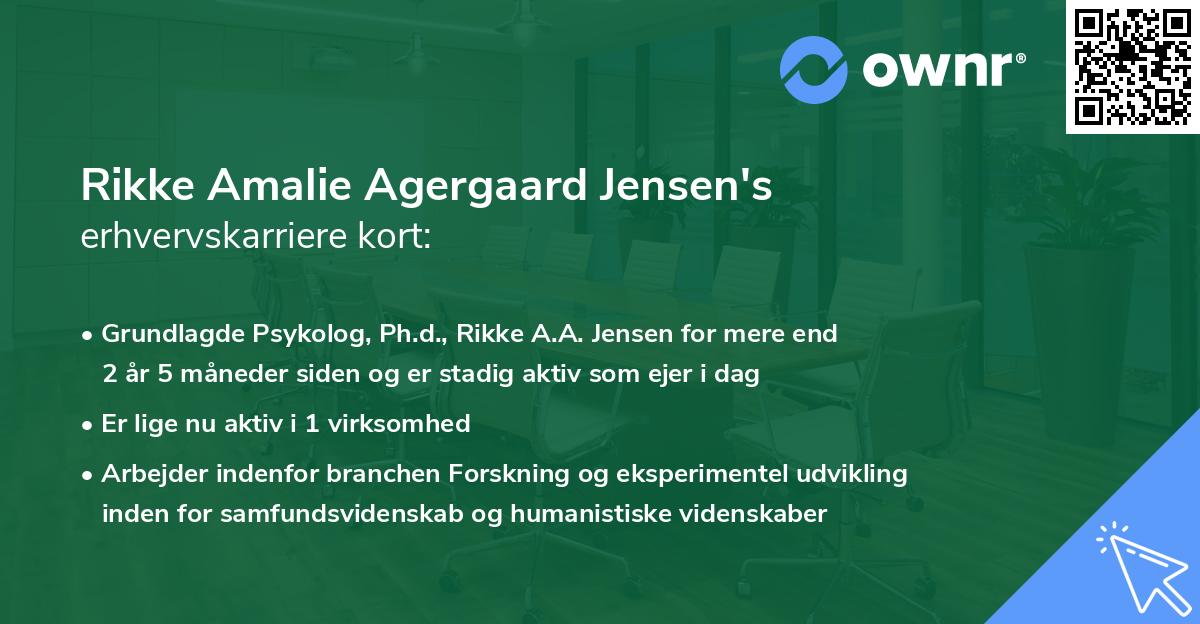 ownr®

Rikke Amalie Agergaard Jensen's
erhvervskarriere kort:

• Grundlagde Psykolog, Ph.d., Rikke A.A. Jensen for mere end 2 år 5 måneder siden og er stadig aktiv som ejer i dag

• Er lige nu aktiv i 1 virksomhed

• Arbejder indenfor branchen Forskning og eksperimentel udvikling inden for samfundsvidenskab og humanistiske videnskaber